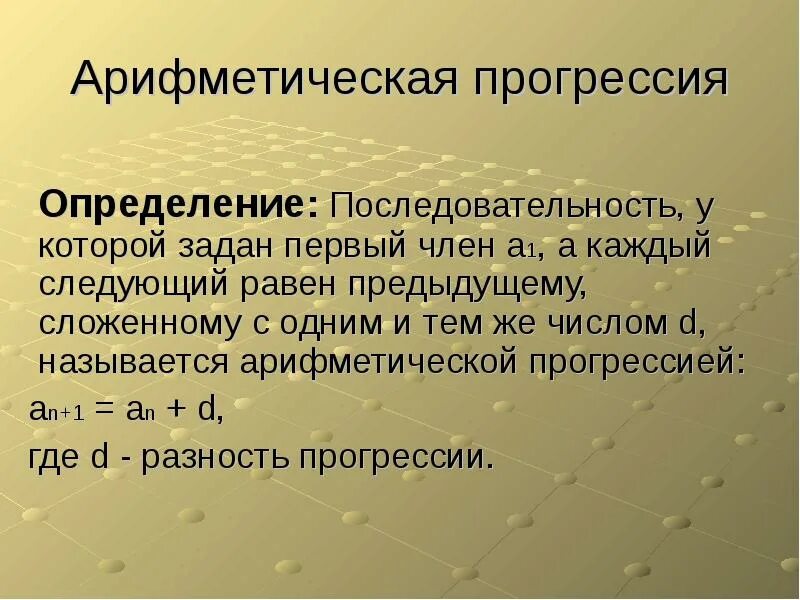 Арифметическая прогрессия

Определение: Последовательность, у которой задан первый член $a_1$, а каждый следующий равен предыдущему, сложенному с одним и тем же числом d, называется арифметической прогрессией:

$a_{n+1} = a_n + d$,

где d - разность прогрессии.